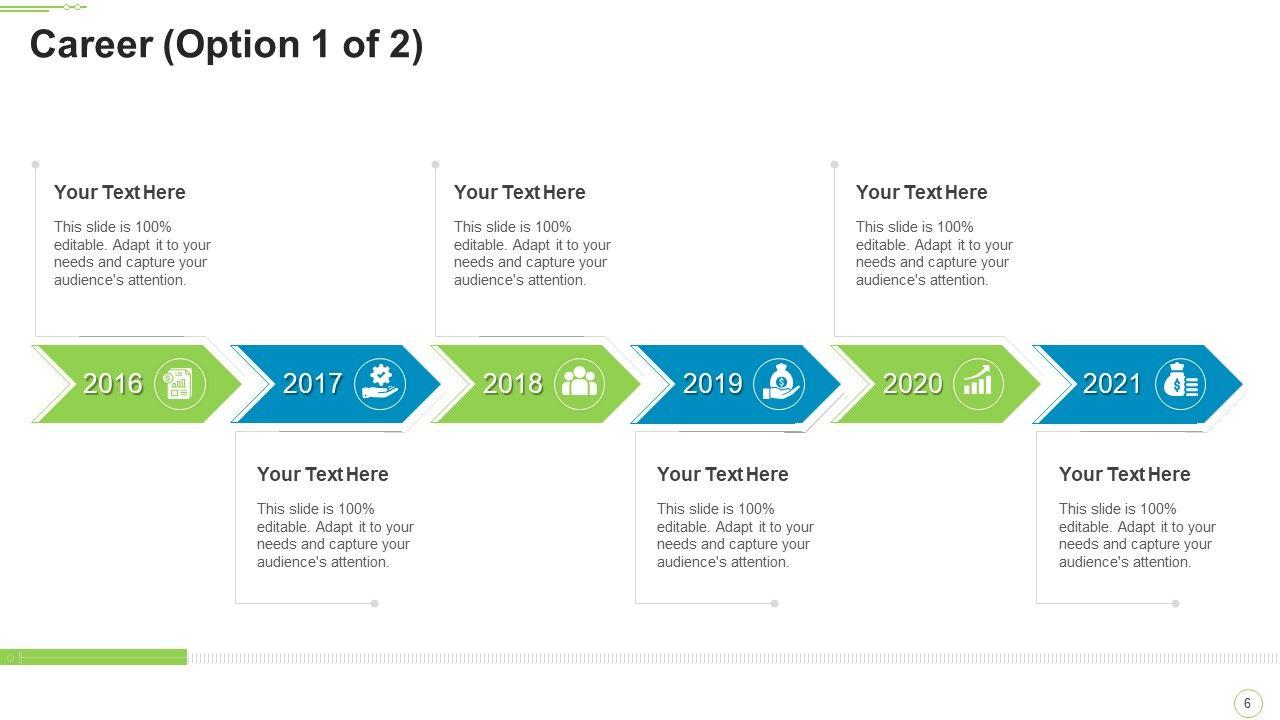 Career (Option 1 of 2)

Your Text Here

This slide is 100% editable. Adapt it to your needs and capture your audience's attention.

Your Text Here

This slide is 100% editable. Adapt it to your needs and capture your audience's attention.

Your Text Here

This slide is 100% editable. Adapt it to your needs and capture your audience's attention.

2016

2017

2018

2019

2020

2021

Your Text Here

This slide is 100% editable. Adapt it to your needs and capture your audience's attention.

Your Text Here

This slide is 100% editable. Adapt it to your needs and capture your audience's attention.

Your Text Here

This slide is 100% editable. Adapt it to your needs and capture your audience's attention.

6